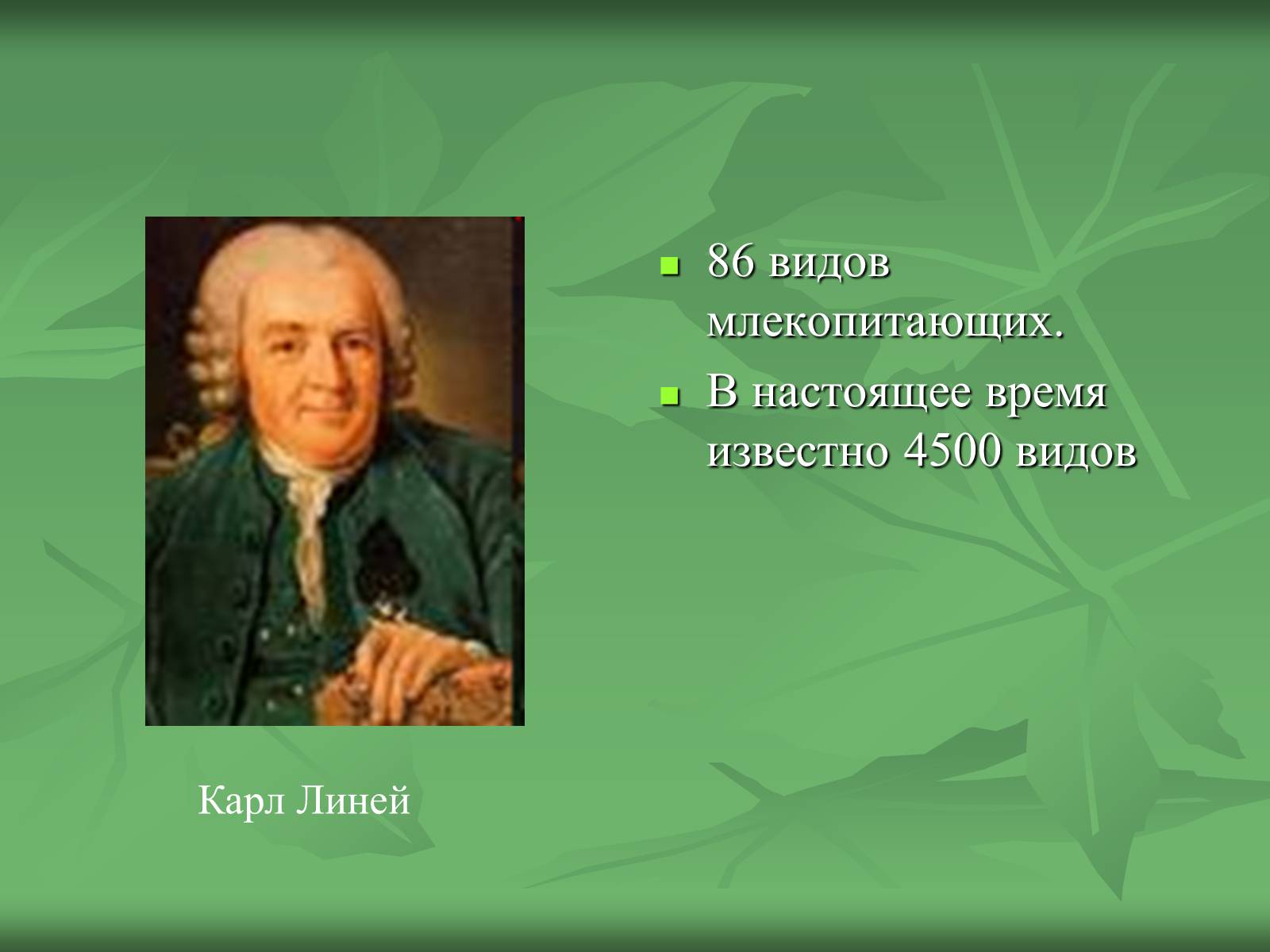 86 видов млекопитающих.

В настоящее время известно 4500 видов

Карл Линей